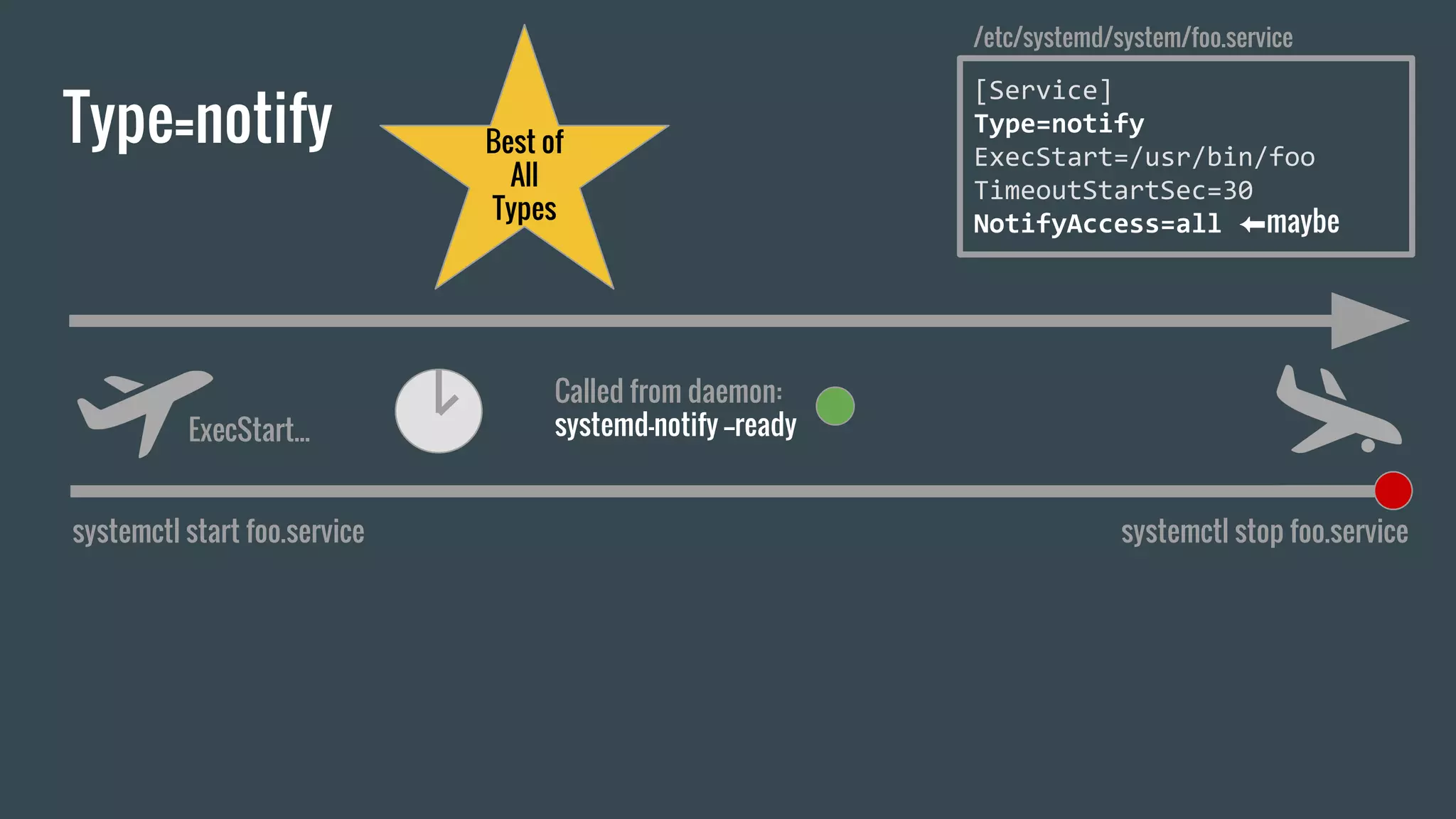 Type=notify

Best of All Types

/etc/systemd/system/foo.service

[Service]
Type=notify
ExecStart=/usr/bin/foo
TimeoutStartSec=30
NotifyAccess=all ←maybe

ExecStart...

Called from daemon:
systemd-notify –ready

systemctl start foo.service

systemctl stop foo.service